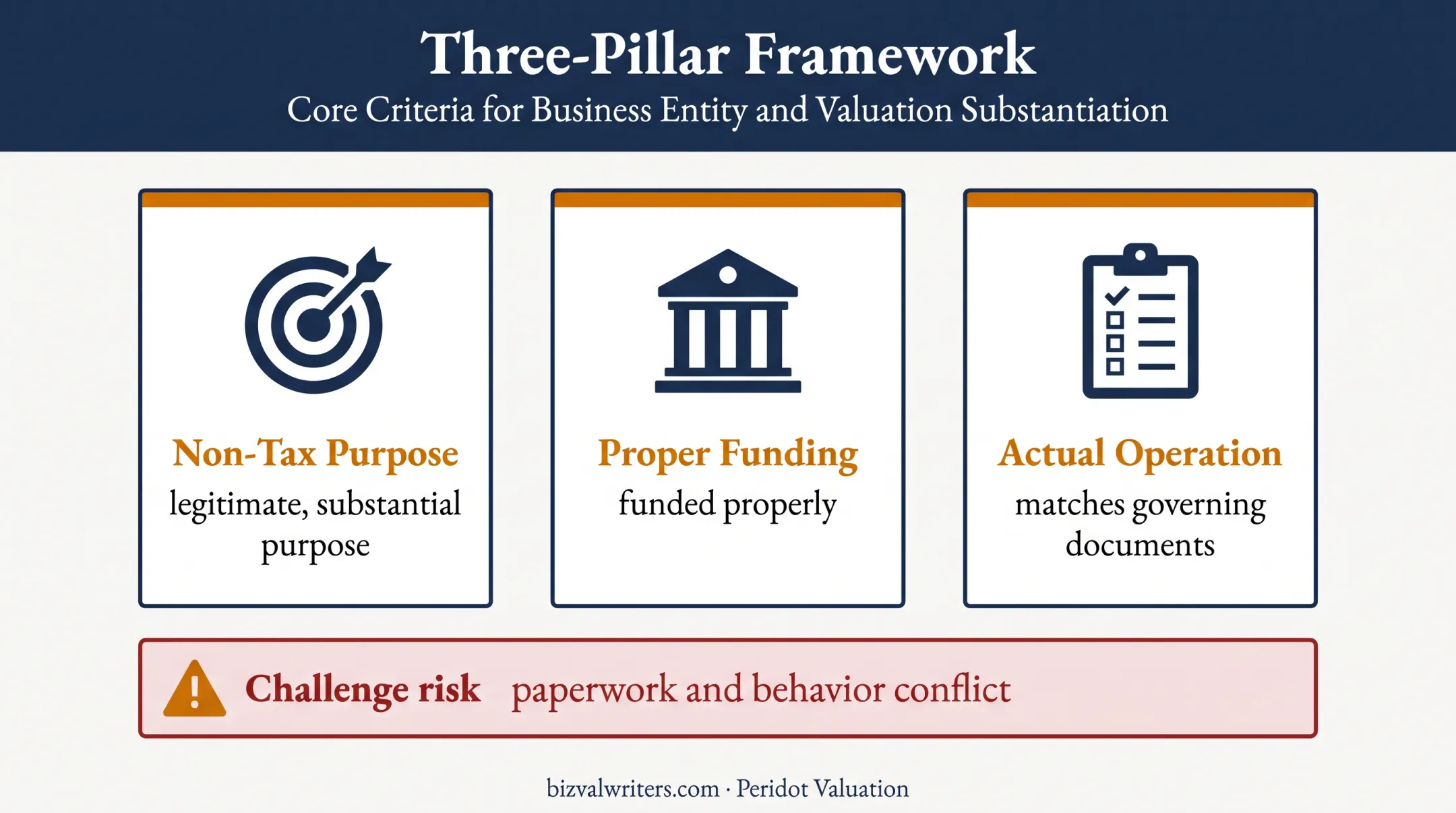 Three-Pillar Framework
Core Criteria for Business Entity and Valuation Substantiation

Non-Tax Purpose
legitimate, substantial purpose

Proper Funding
funded properly

Actual Operation
matches governing documents

Challenge risk paperwork and behavior conflict

bizvalwriters.com · Peridot Valuation